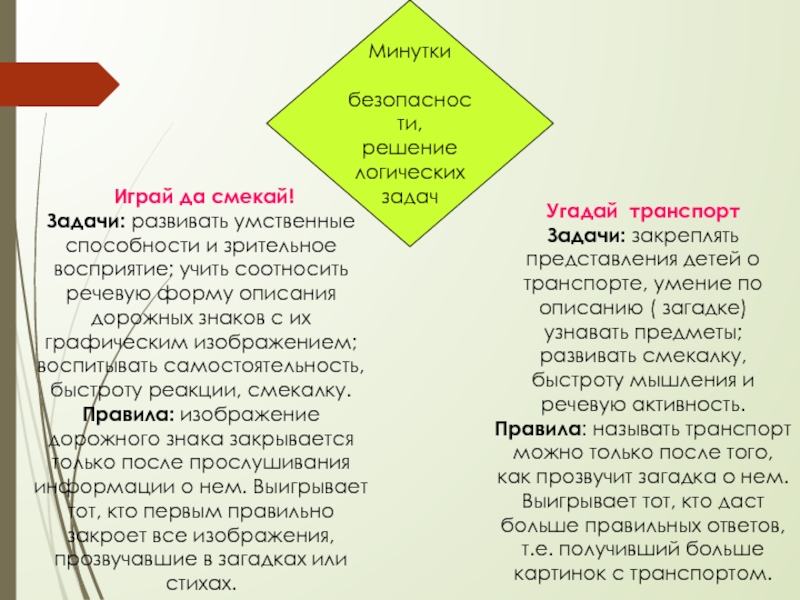 Минутки

безопасности, решение логических задач

Играй да смекай!
Задачи: развивать умственные способности и зрительное восприятие; учить соотносить речевую форму описания дорожных знаков с их графическим изображением; воспитывать самостоятельность, быстроту реакции, смекалку.
Правила: изображение дорожного знака закрывается только после прослушивания информации о нем. Выигрывает тот, кто первым правильно закроет все изображения, прозвучавшие в загадках или стихах.

Угадай транспорт
Задачи: закреплять представления детей о транспорте, умение по описанию ( загадке) узнавать предметы; развивать смекалку, быстроту мышления и речевую активность.
Правила: называть транспорт можно только после того, как прозвучит загадка о нем. Выигрывает тот, кто даст больше правильных ответов, т.е. получивший больше картинок с транспортом.